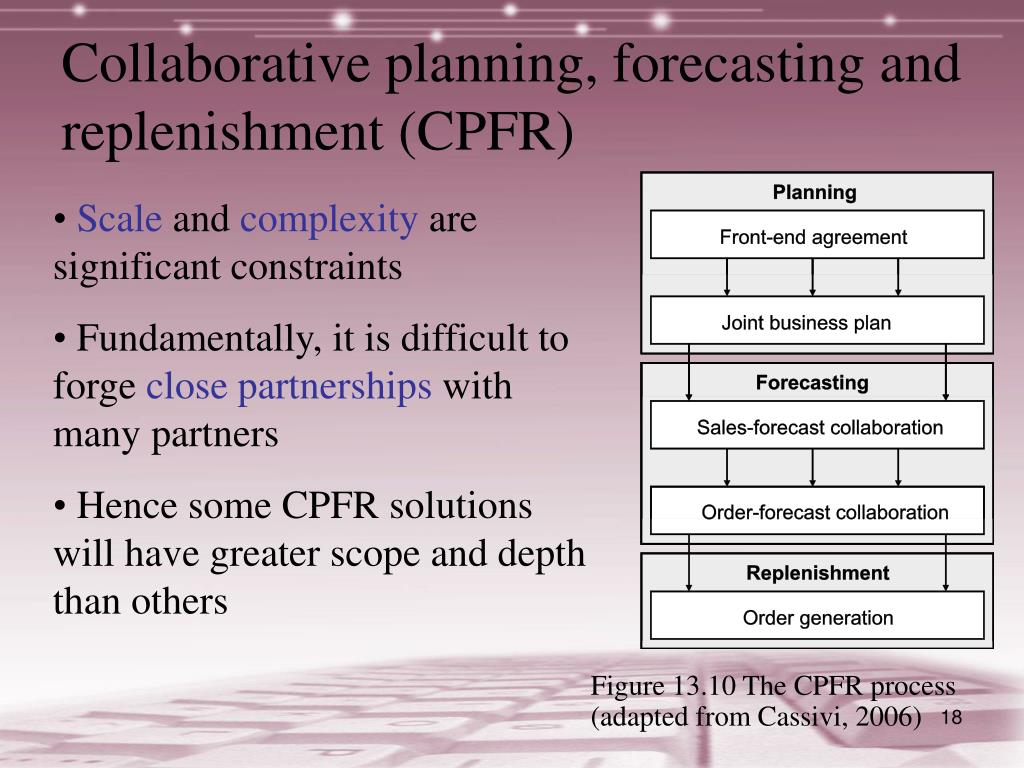 Collaborative planning, forecasting and replenishment (CPFR)

• Scale and complexity are significant constraints

• Fundamentally, it is difficult to forge close partnerships with many partners

• Hence some CPFR solutions will have greater scope and depth than others

Planning

Front-end agreement

Joint business plan

Forecasting

Sales-forecast collaboration

Order-forecast collaboration

Replenishment

Order generation

Figure 13.10 The CPFR process (adapted from Cassivi, 2006)

18